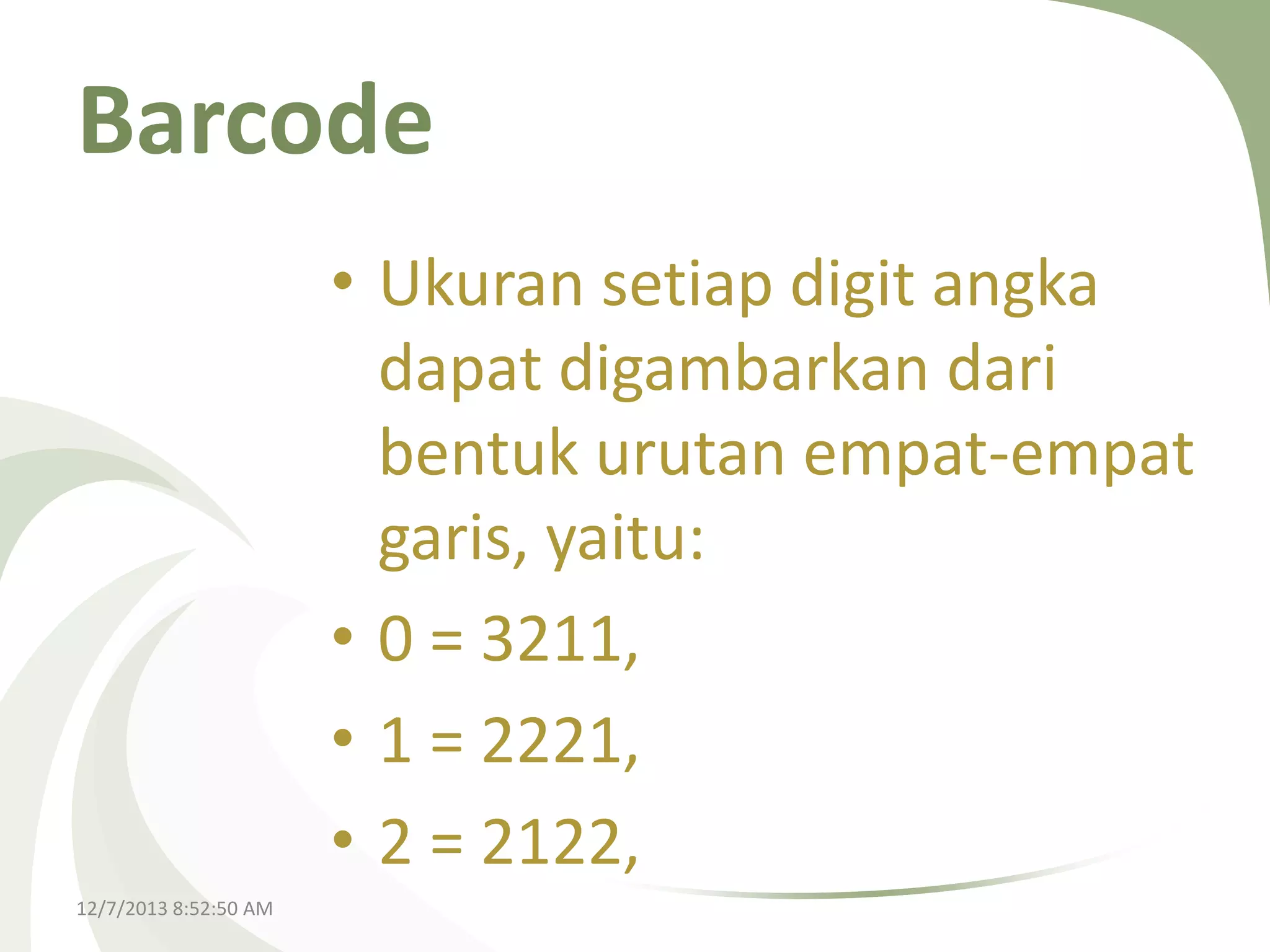 Barcode

• Ukuran setiap digit angka dapat digambarkan dari bentuk urutan empat-empat garis, yaitu:
• 0 = 3211,
• 1 = 2221,
• 2 = 2122,

12/7/2013 8:52:50 AM